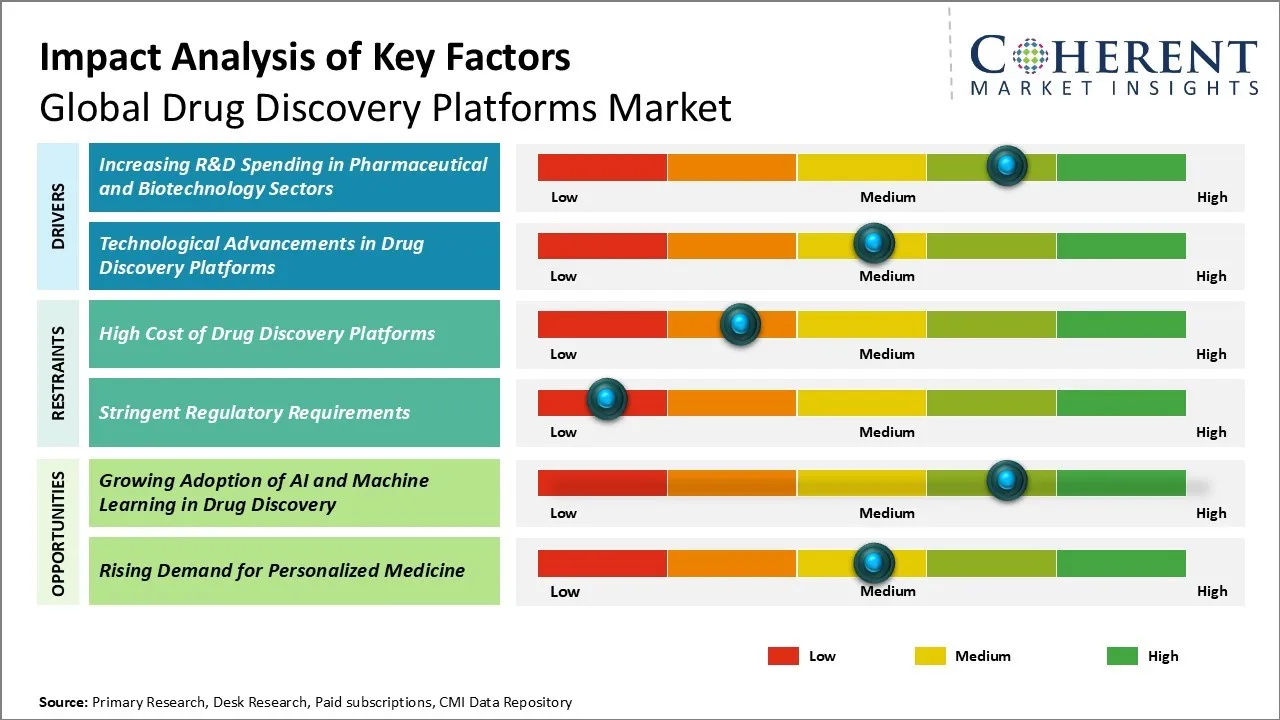 Impact Analysis of Key Factors
Global Drug Discovery Platforms Market

COHERENT
MARKET INSIGHTS

DRIVERS

Increasing R&D Spending in Pharmaceutical and Biotechnology Sectors

Low Medium High

Technological Advancements in Drug Discovery Platforms

Low Medium High

RESTRAINTS

High Cost of Drug Discovery Platforms

Low Medium High

Stringent Regulatory Requirements

Low Medium High

OPPORTUNITIES

Growing Adoption of AI and Machine Learning in Drug Discovery

Low Medium High

Rising Demand for Personalized Medicine

Low Medium High

Low Medium High

Source: Primary Research, Desk Research, Paid subscriptions, CMI Data Repository